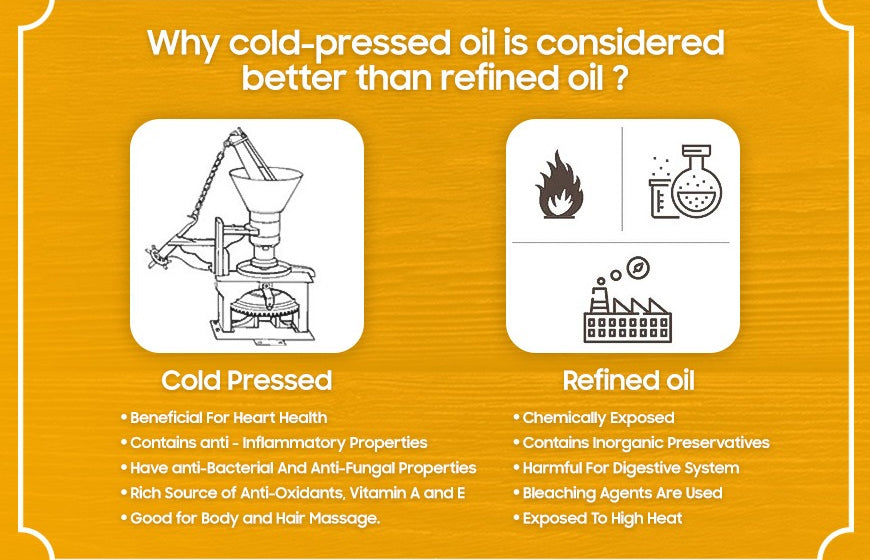 Why cold-pressed oil is considered better than refined oil ?

Cold Pressed

• Beneficial For Heart Health
• Contains anti - Inflammatory Properties
• Have anti-Bacterial And Anti-Fungal Properties
• Rich Source of Anti-Oxidants, Vitamin A and E
• Good for Body and Hair Massage.

Refined oil

• Chemically Exposed
• Contains Inorganic Preservatives
• Harmful For Digestive System
• Bleaching Agents Are Used
• Exposed To High Heat